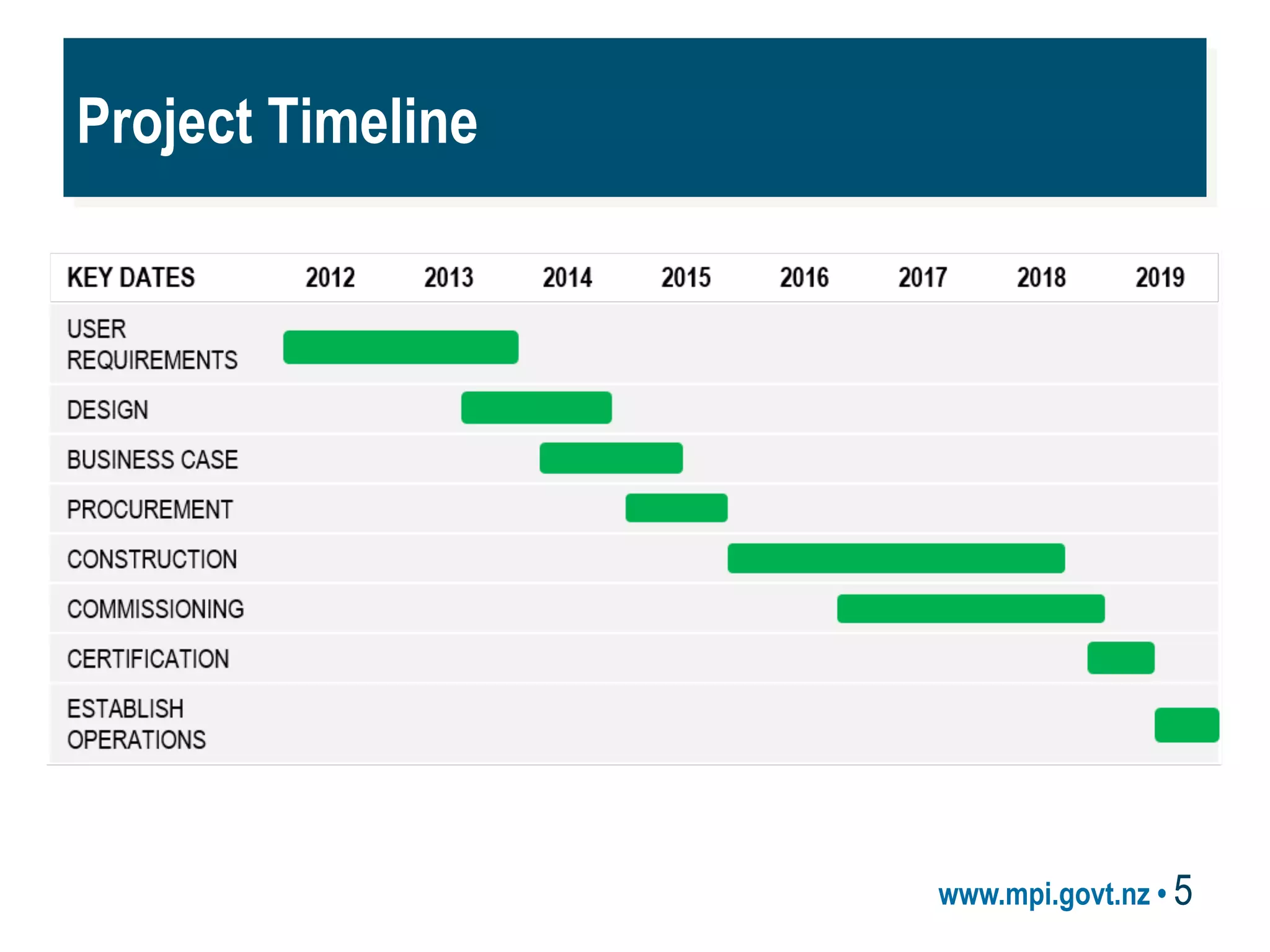 Project Timeline

| KEY DATES | 2012 | 2013 | 2014 | 2015 | 2016 | 2017 | 2018 | 2019 |
|---|---|---|---|---|---|---|---|---|
| USER REQUIREMENTS | | | | | | | | |
| DESIGN | | | | | | | | |
| BUSINESS CASE | | | | | | | | |
| PROCUREMENT | | | | | | | | |
| CONSTRUCTION | | | | | | | | |
| COMMISSIONING | | | | | | | | |
| CERTIFICATION | | | | | | | | |
| ESTABLISH OPERATIONS | | | | | | | | |

www.mpi.govt.nz • 5